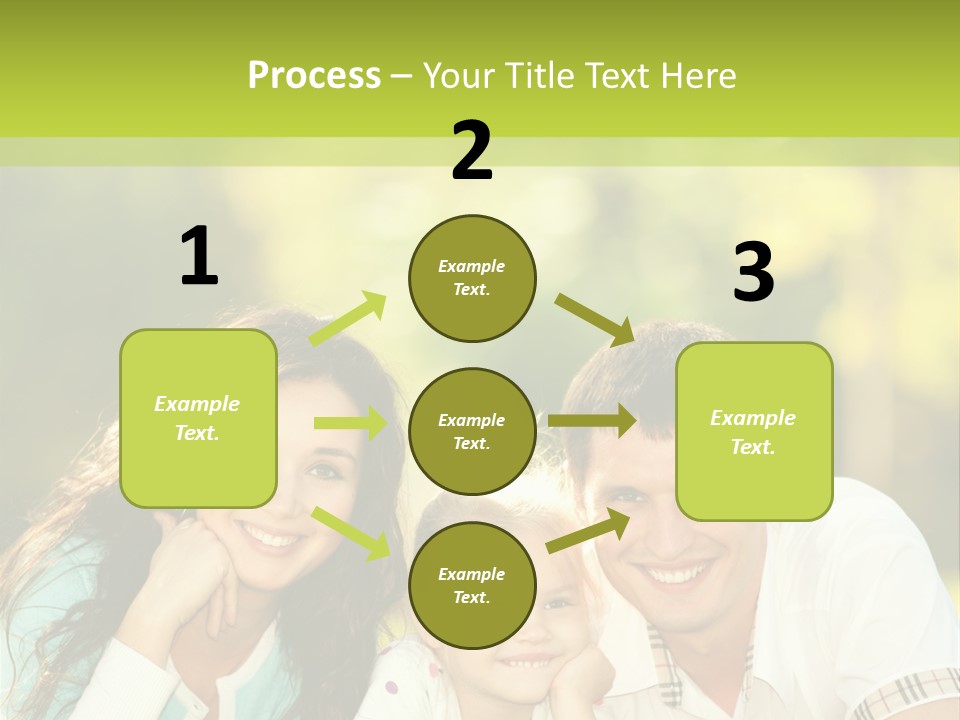 Process – Your Title Text Here

1

Example Text.

2

Example Text.

Example Text.

Example Text.

3

Example Text.